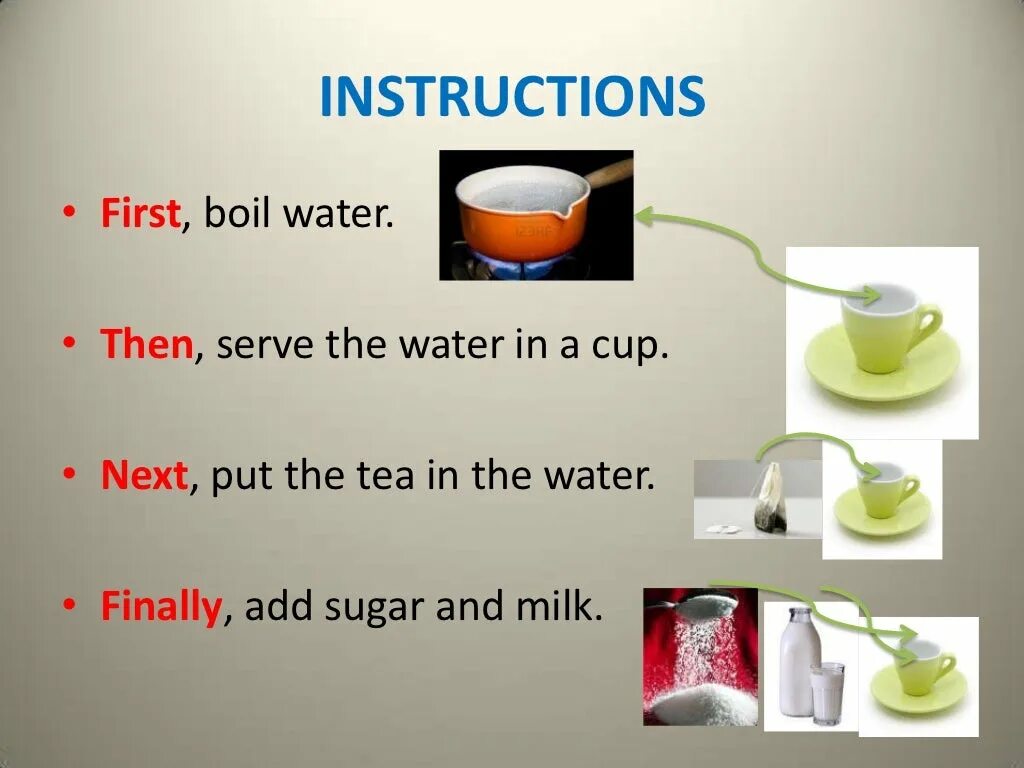 INSTRUCTIONS

• First, boil water.

• Then, serve the water in a cup.

• Next, put the tea in the water.

• Finally, add sugar and milk.